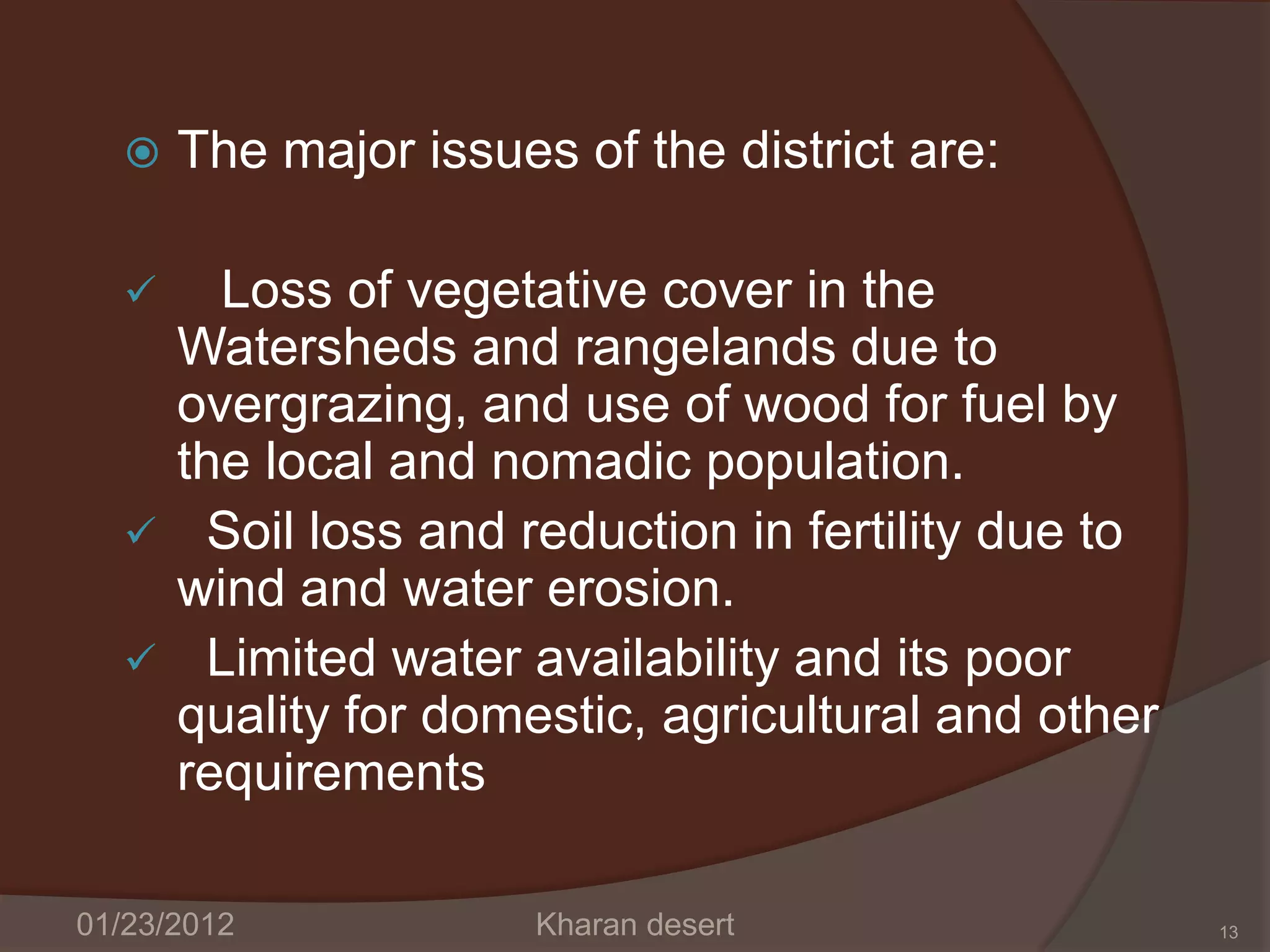 The major issues of the district are:

✓ Loss of vegetative cover in the Watersheds and rangelands due to overgrazing, and use of wood for fuel by the local and nomadic population.

✓ Soil loss and reduction in fertility due to wind and water erosion.

✓ Limited water availability and its poor quality for domestic, agricultural and other requirements

01/23/2012 Kharan desert 13